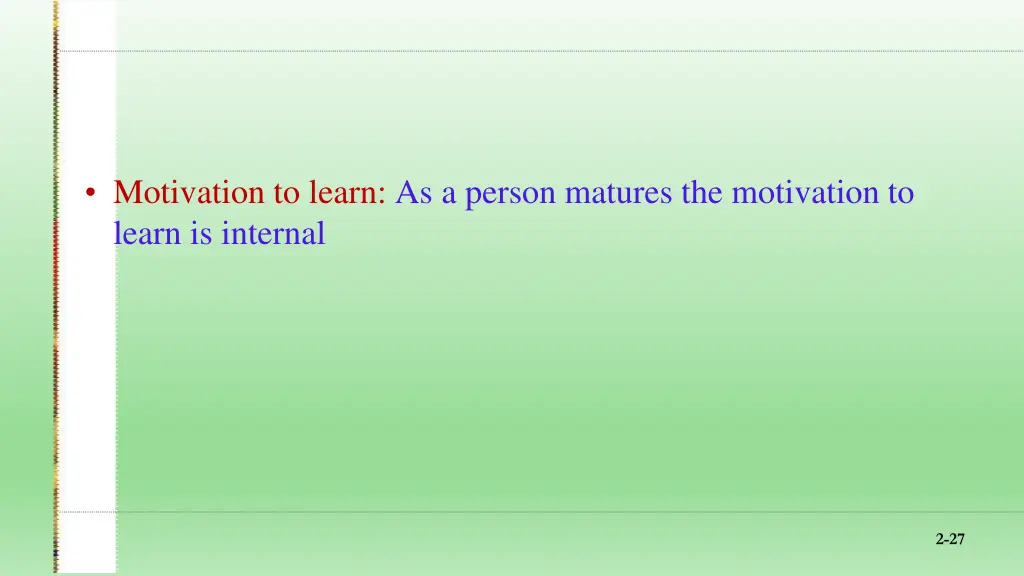 • Motivation to learn: As a person matures the motivation to learn is internal

2-27